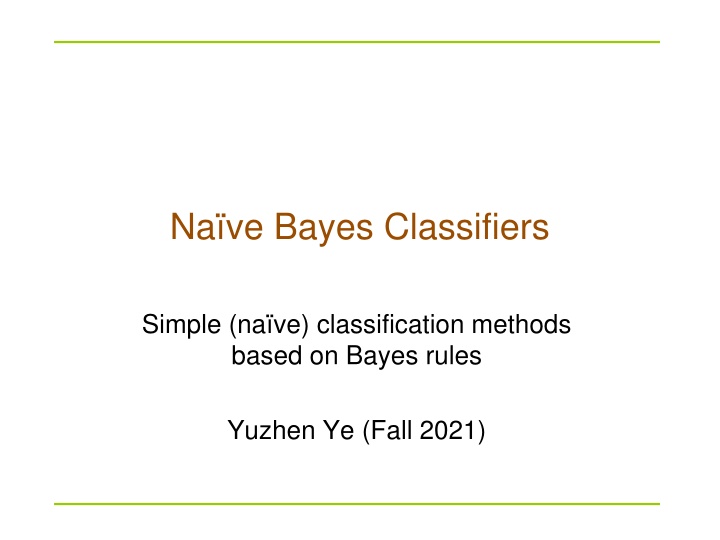 Naïve Bayes Classifiers

Simple (naïve) classification methods based on Bayes rules

Yuzhen Ye (Fall 2021)